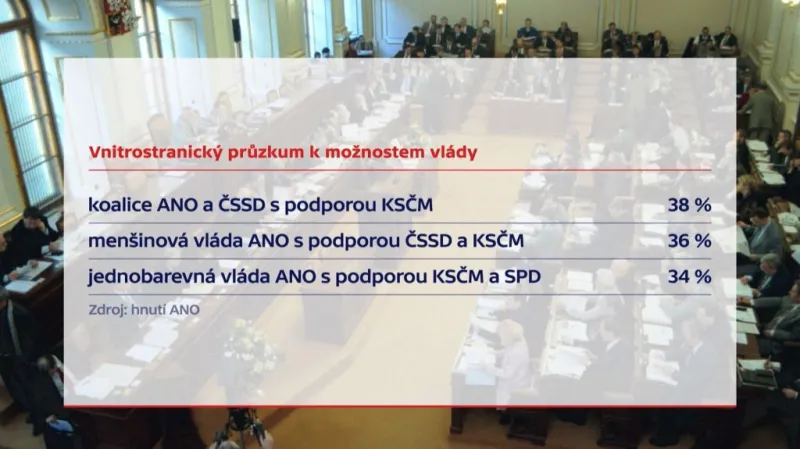 Vnitrostranický průzkum k možnostem vlády

| | |
|---|---|
| koalice ANO a ČSSD s podporou KSČM | 38 % |
| menšinová vláda ANO s podporou ČSSD a KSČM | 36 % |
| jednobarevná vláda ANO s podporou KSČM a SPD | 34 % |

Zdroj: hnutí ANO